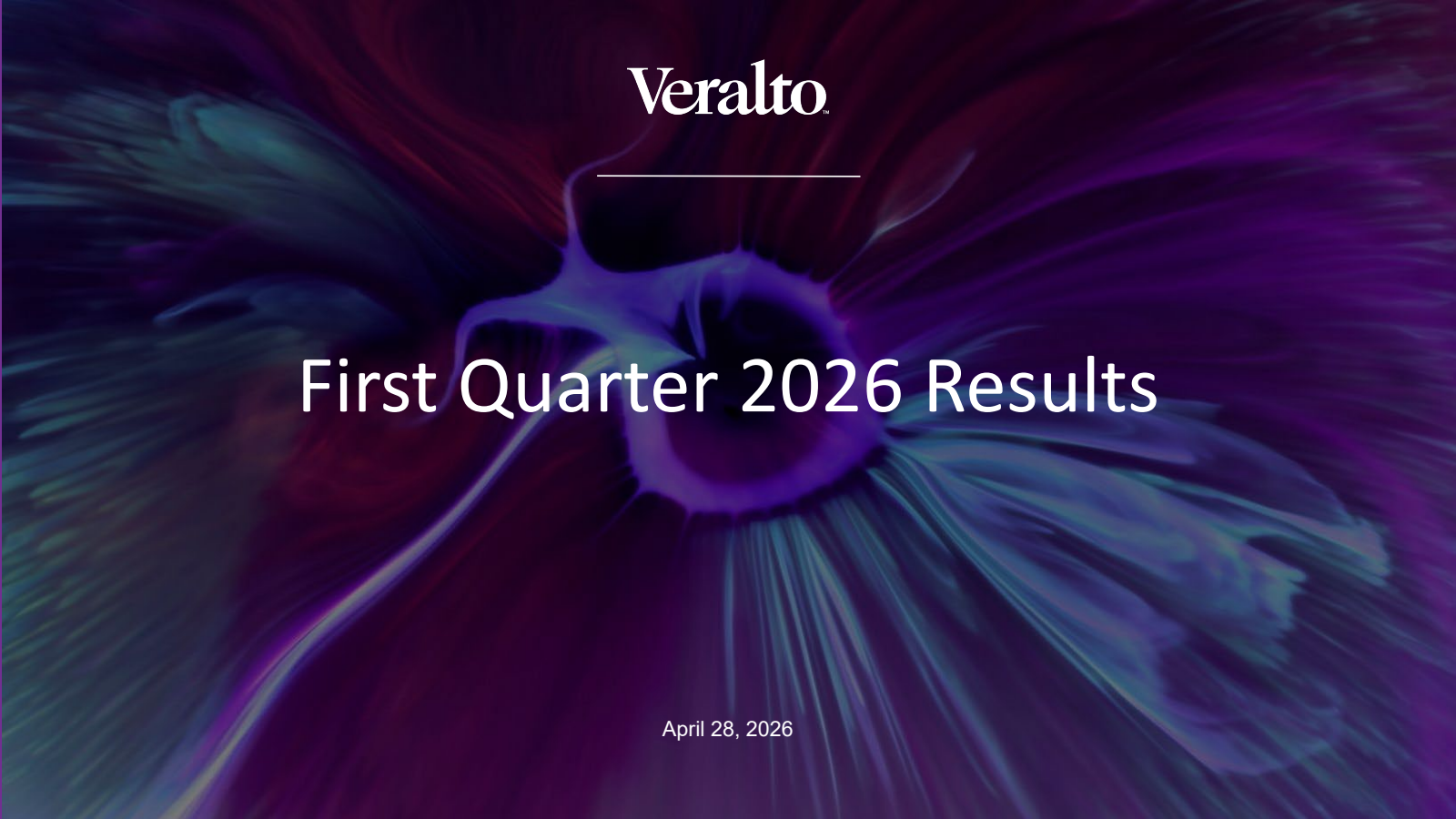 Veralto™

First Quarter 2026 Results

April 28, 2026